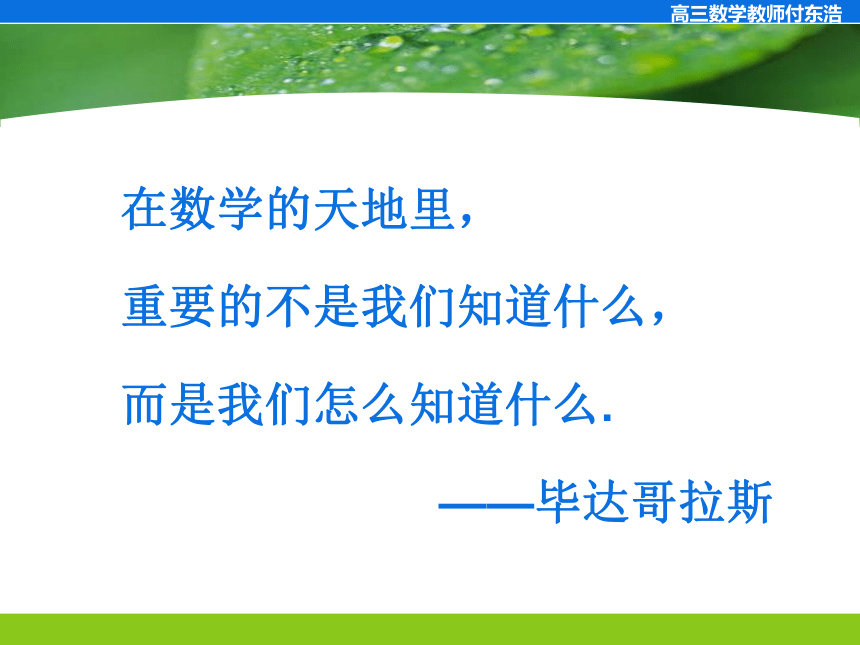 高三数学教师付东浩

在数学的天地里，

重要的不是我们知道什么，

而是我们怎么知道什么.

——毕达哥拉斯